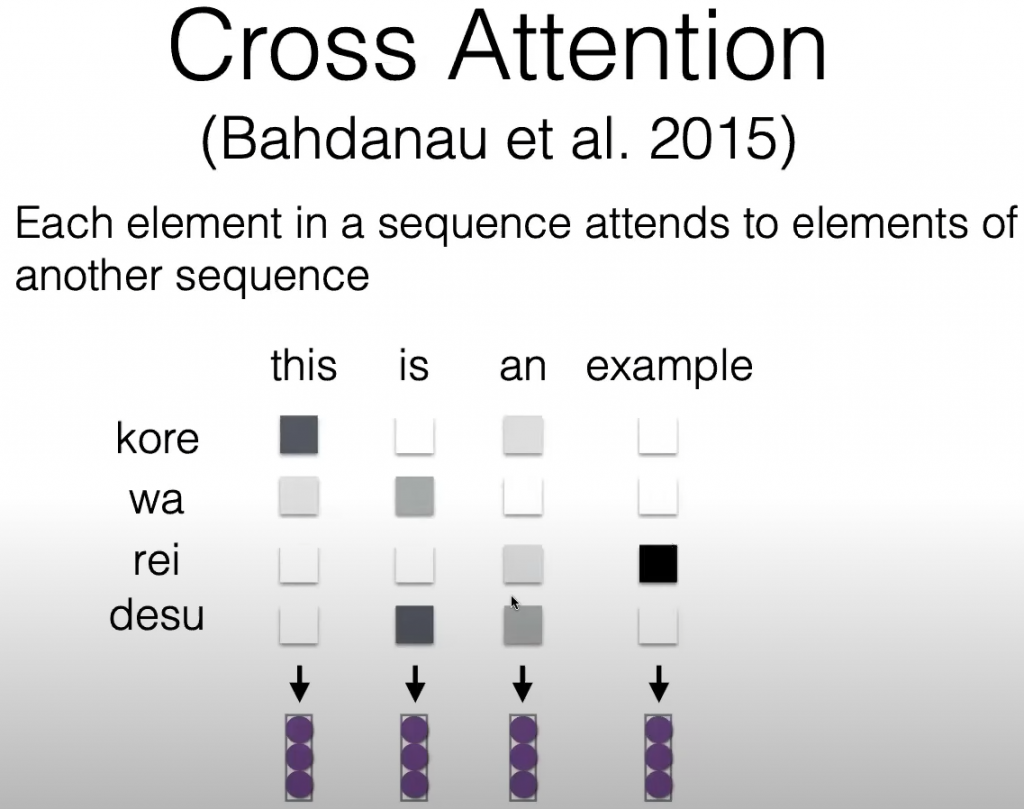 Cross Attention
(Bahdanau et al. 2015)

Each element in a sequence attends to elements of another sequence

this is an example

kore
wa
rei
desu